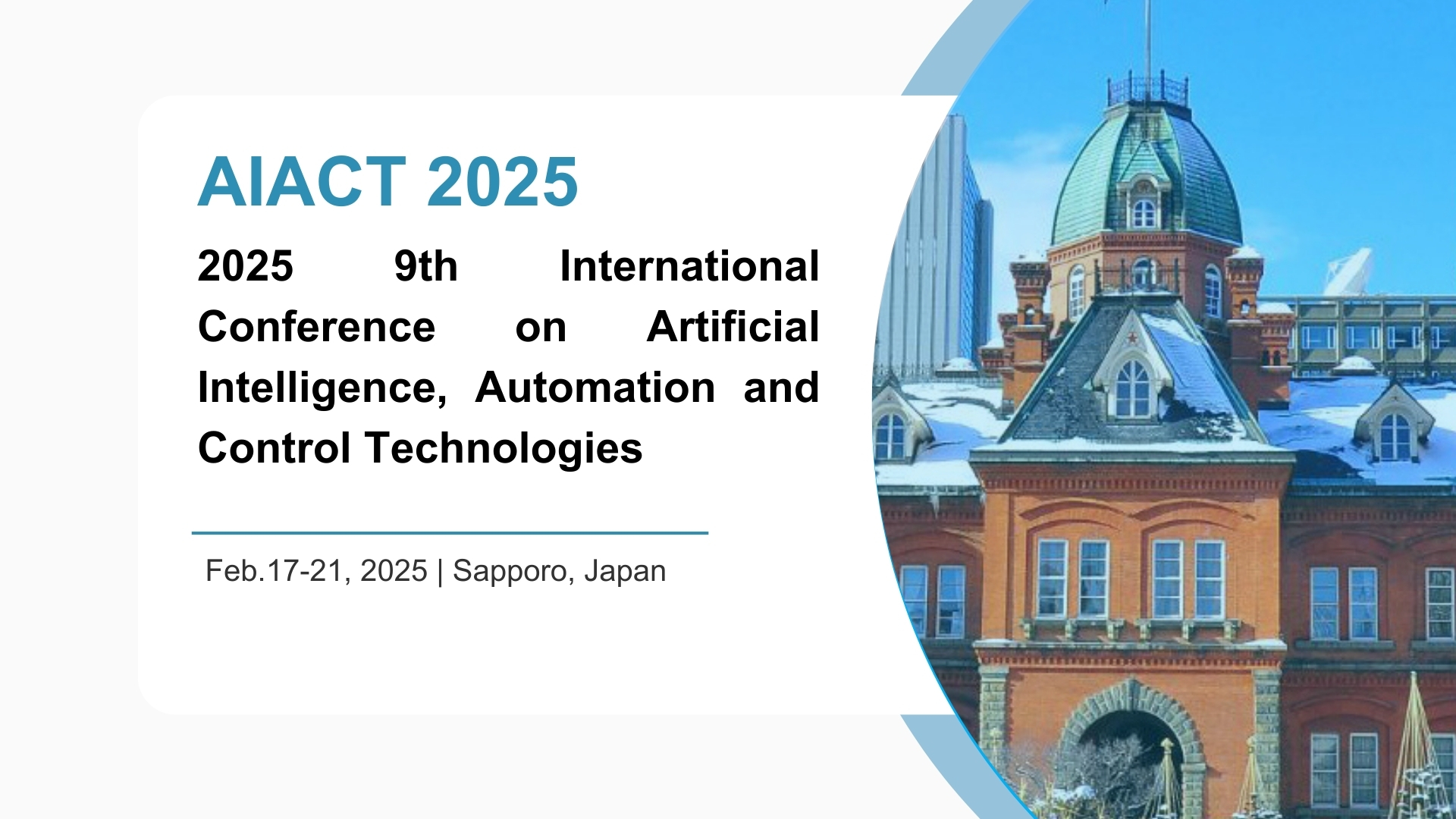 AIACT 2025

2025 9th International Conference on Artificial Intelligence, Automation and Control Technologies

Feb.17-21, 2025 | Sapporo, Japan